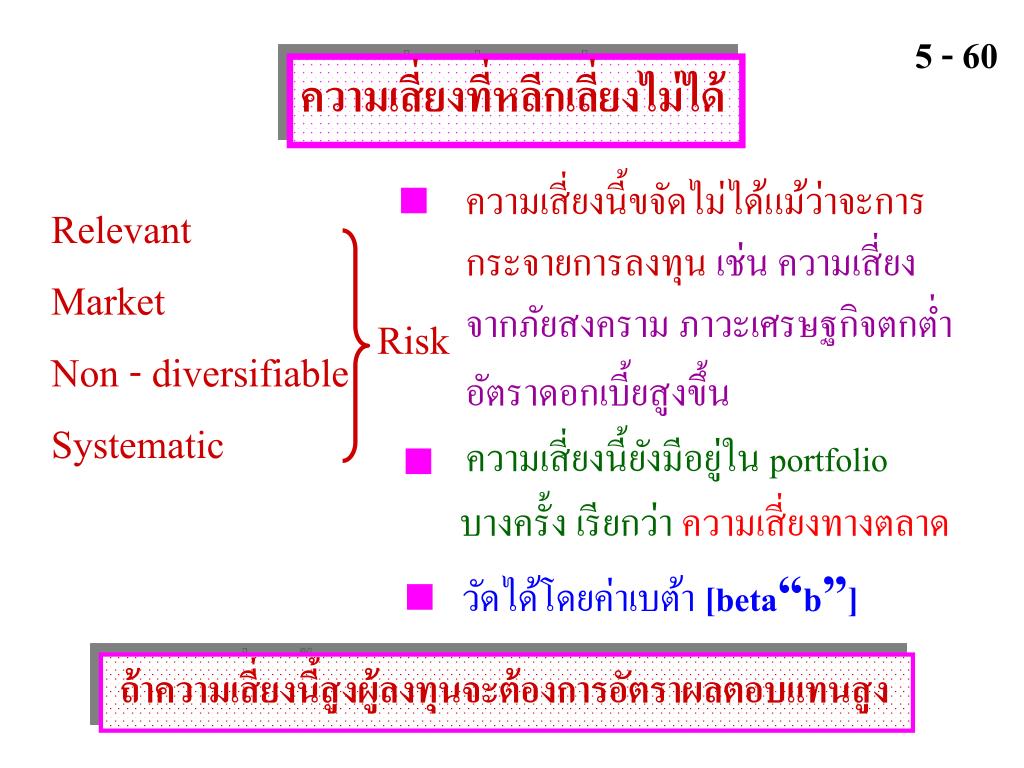 5 - 60

ความเสี่ยงที่หลีกเลี่ยงไม่ได้

Relevant
Market
Non - diversifiable
Systematic

Risk

■ ความเสี่ยงนี้ขจัดไม่ได้แม้ว่าจะการกระจายการลงทุน เช่น ความเสี่ยงจากภัยสงคราม ภาวะเศรษฐกิจตกต่ำ อัตราดอกเบี้ยสูงขึ้น

■ ความเสี่ยงนี้ยังมีอยู่ใน portfolio บางครั้ง เรียกว่า ความเสี่ยงทางตลาด

■ วัดได้โดยค่าเบต้า [beta“b”]

ถ้าความเสี่ยงนี้สูงผู้ลงทุนจะต้องการอัตราผลตอบแทนสูง